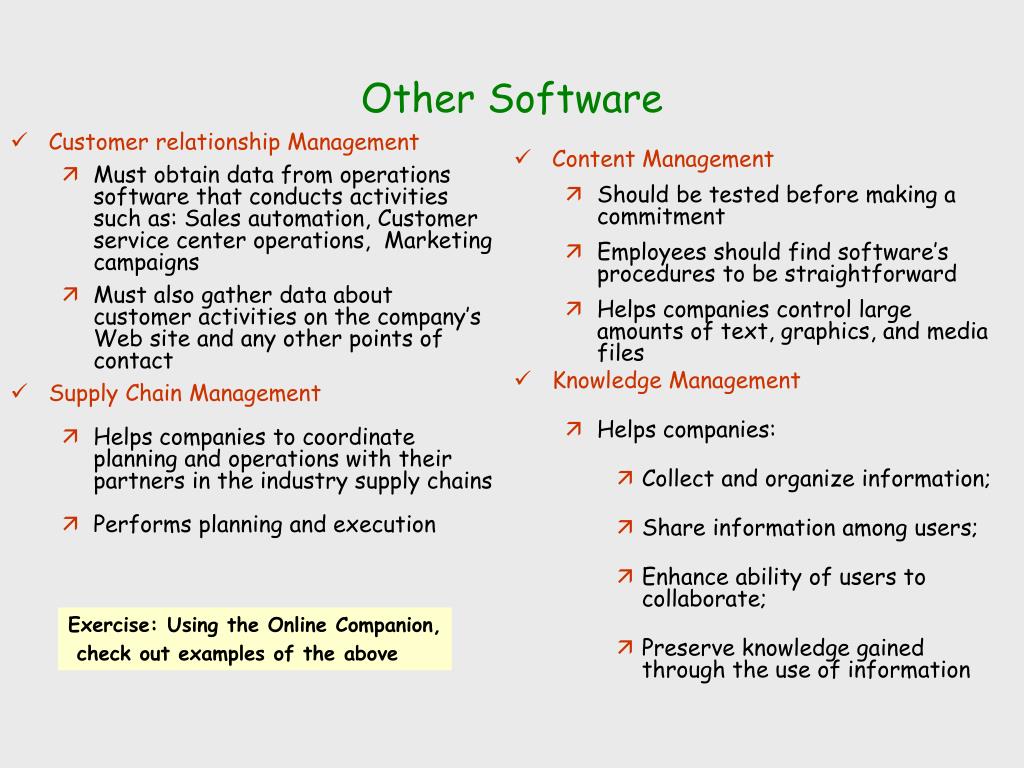 Other Software

✓ Customer relationship Management

↗ Must obtain data from operations software that conducts activities such as: Sales automation, Customer service center operations, Marketing campaigns

↗ Must also gather data about customer activities on the company's Web site and any other points of contact

✓ Supply Chain Management

↗ Helps companies to coordinate planning and operations with their partners in the industry supply chains

↗ Performs planning and execution

Exercise: Using the Online Companion, check out examples of the above

✓ Content Management

↗ Should be tested before making a commitment

↗ Employees should find software's procedures to be straightforward

↗ Helps companies control large amounts of text, graphics, and media files

✓ Knowledge Management

↗ Helps companies:

↗ Collect and organize information;

↗ Share information among users;

↗ Enhance ability of users to collaborate;

↗ Preserve knowledge gained through the use of information